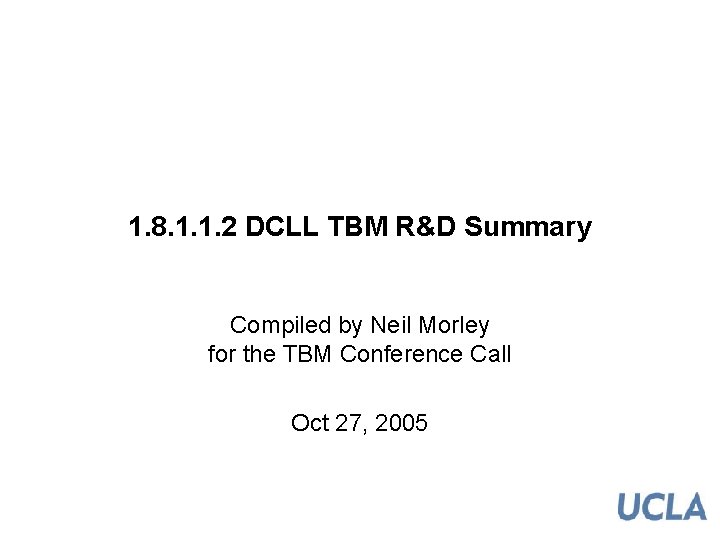 1.8.1.1.2 DCLL TBM R&D Summary

Compiled by Neil Morley
for the TBM Conference Call

Oct 27, 2005

UCLA